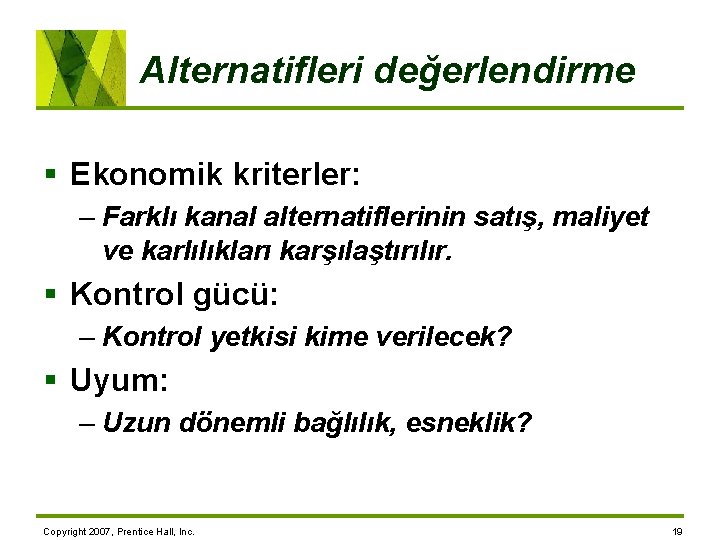 Alternatifleri değerlendirme

▪ Ekonomik kriterler:
– Farklı kanal alternatiflerinin satış, maliyet ve karlılıkları karşılaştırılır.

▪ Kontrol gücü:
– Kontrol yetkisi kime verilecek?

▪ Uyum:
– Uzun dönemli bağlılık, esneklik?

Copyright 2007, Prentice Hall, Inc.

19